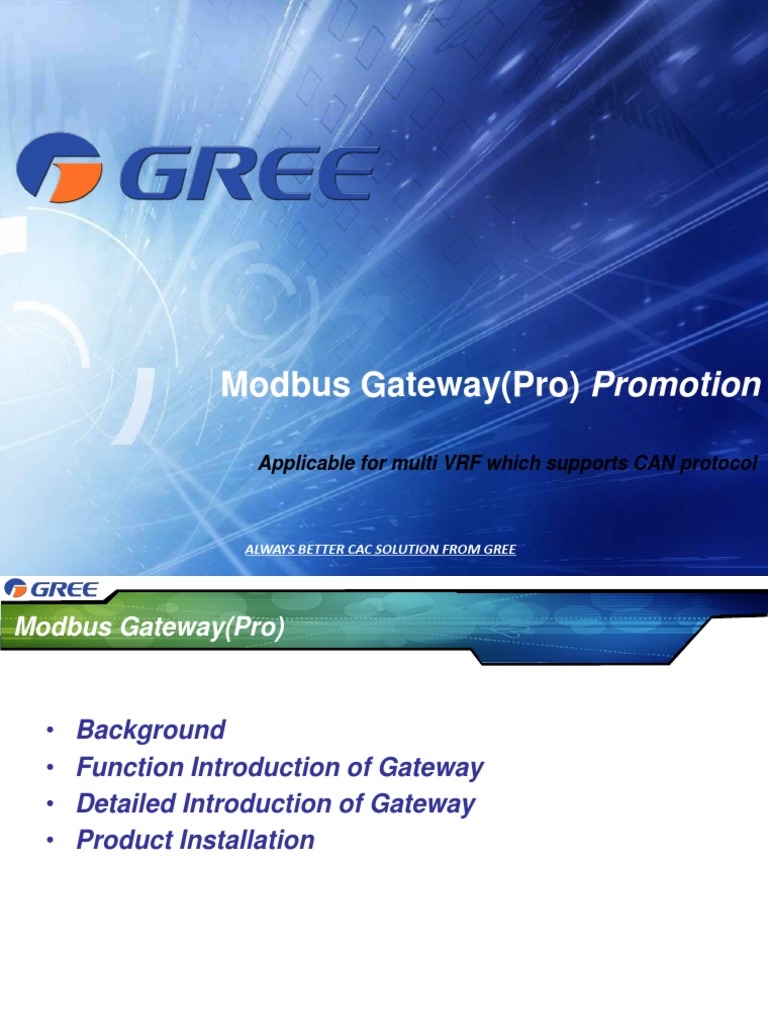 GREE

Modbus Gateway(Pro) Promotion

Applicable for multi VRF which supports CAN protocol

ALWAYS BETTER CAC SOLUTION FROM GREE

GREE

Modbus Gateway(Pro)

• Background
• Function Introduction of Gateway
• Detailed Introduction of Gateway
• Product Installation